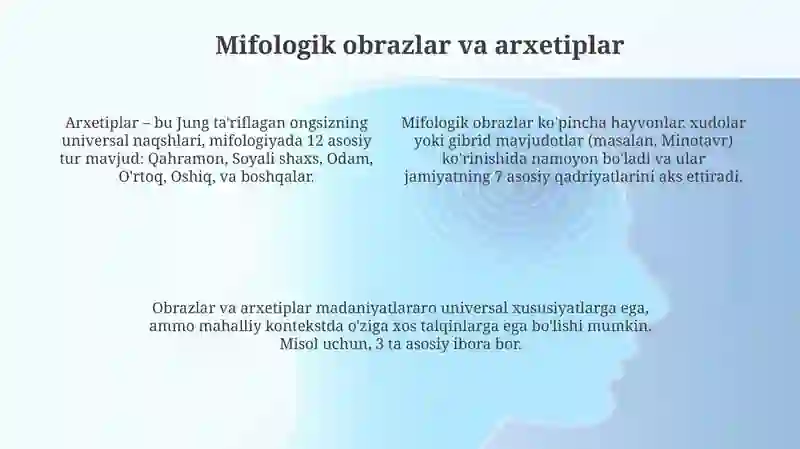 Mifologik obrazlar va arxetiplar

Arxetiplar – bu Jung ta'riflagan ongsizning universal naqshlari, mifologiyada 12 asosiy tur mavjud: Qahramon, Soyali shaxs, Odam, O'rtoq, Oshiq, va boshqalar.

Mifologik obrazlar ko'pincha hayvonlar, xudolar yoki gibrid mavjudotlar (masalan, Minotavr) ko'rinishida namoyon bo'ladi va ular jamiyatning 7 asosiy qadriyatlarini aks ettiradi.

Obrazlar va arxetiplar madaniyatlararo universal xususiyatlarga ega, ammo mahalliy kontekstda o'ziga xos talqinlarga ega bo'lishi mumkin. Misol uchun, 3 ta asosiy ibora bor.